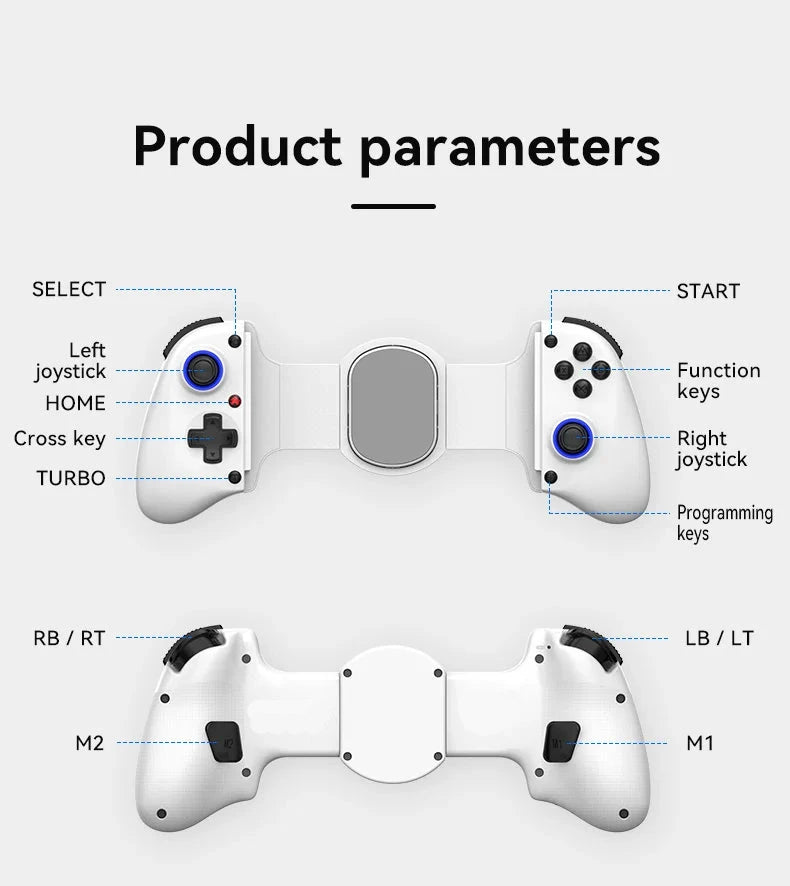 Product parameters

SELECT

Left joystick

HOME

Cross key

TURBO

START

Function keys

Right joystick

Programming keys

RB / RT

M2

LB / LT

M1